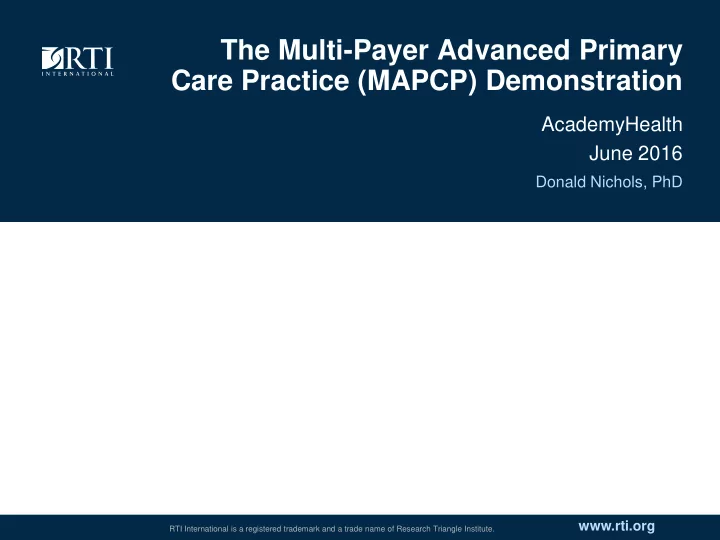 RTI
INTERNATIONAL

The Multi-Payer Advanced Primary Care Practice (MAPCP) Demonstration

AcademyHealth
June 2016
Donald Nichols, PhD

RTI International is a registered trademark and a trade name of Research Triangle Institute.

www.rti.org